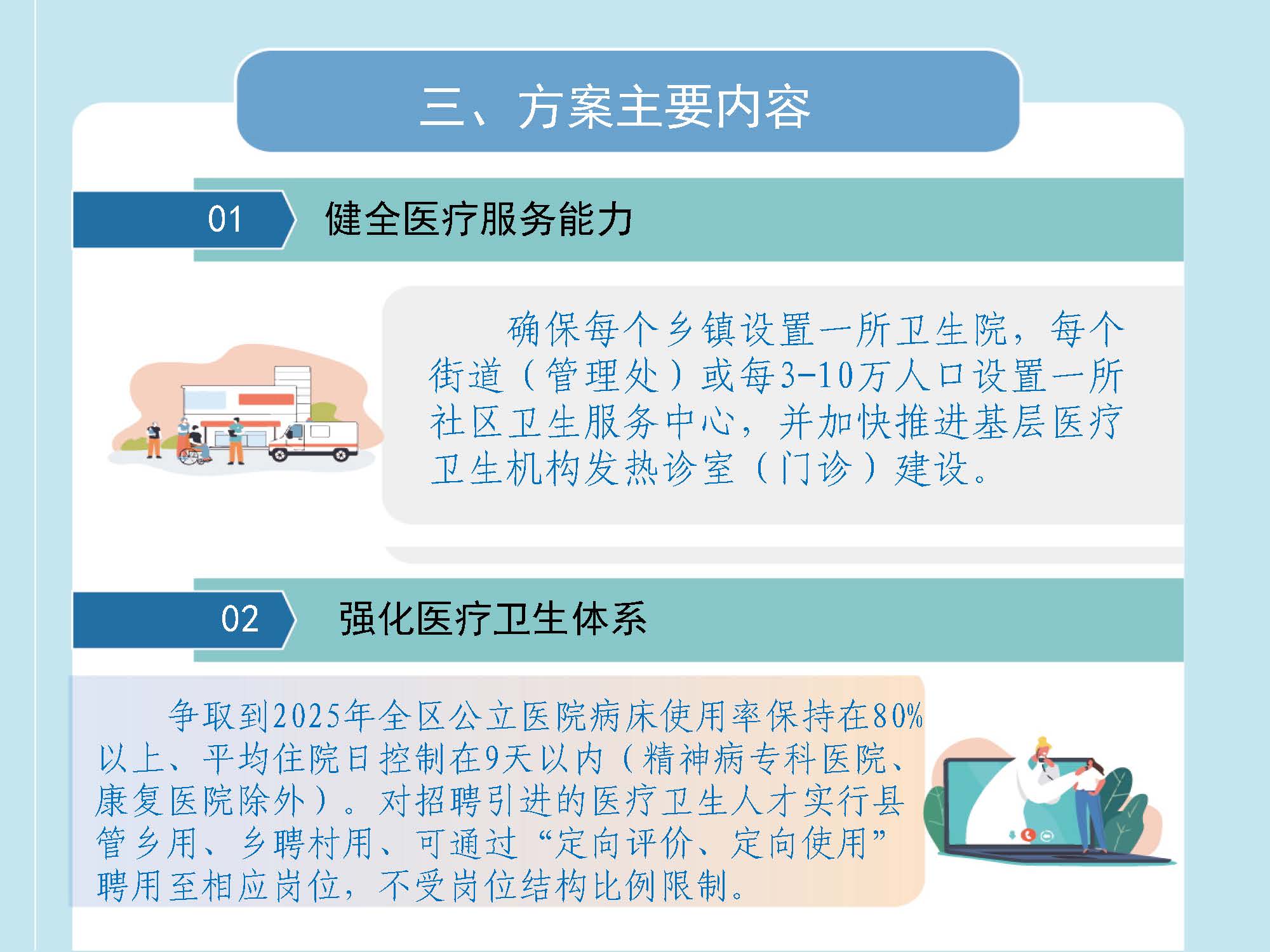 三、方案主要内容

01 健全医疗服务能力

确保每个乡镇设置一所卫生院，每个街道（管理处）或每3-10万人口设置一所社区卫生服务中心，并加快推进基层医疗卫生机构发热诊室（门诊）建设。

02 强化医疗卫生体系

争取到2025年全区公立医院病床使用率保持在80%以上、平均住院日控制在9天以内（精神病专科医院、康复医院除外）。对招聘引进的医疗卫生人才实行县管乡用、乡聘村用、可通过“定向评价、定向使用”聘用至相应岗位，不受岗位结构比例限制。